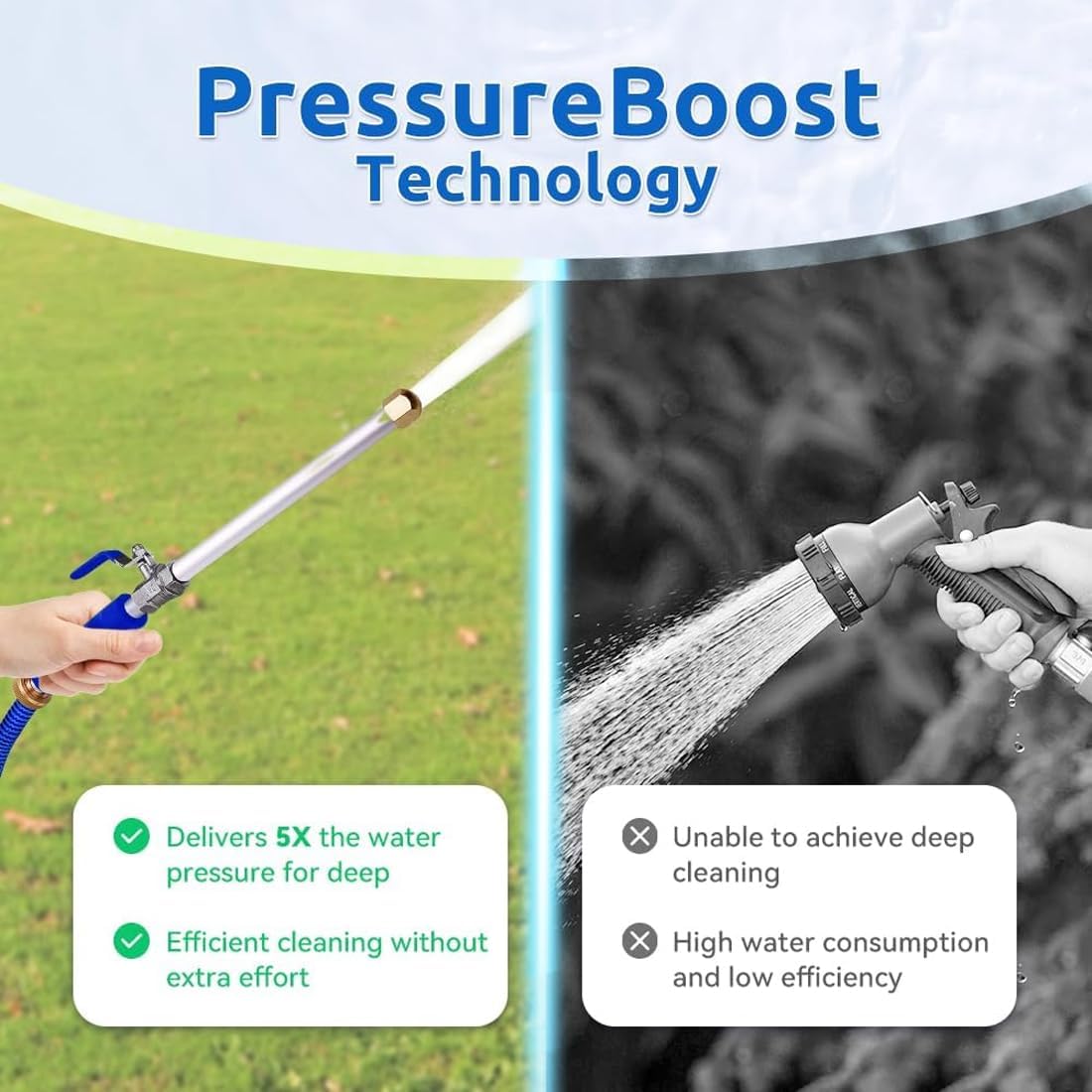 PressureBoost
Technology

Delivers 5X the water pressure for deep

Efficient cleaning without extra effort

Unable to achieve deep cleaning

High water consumption and low efficiency